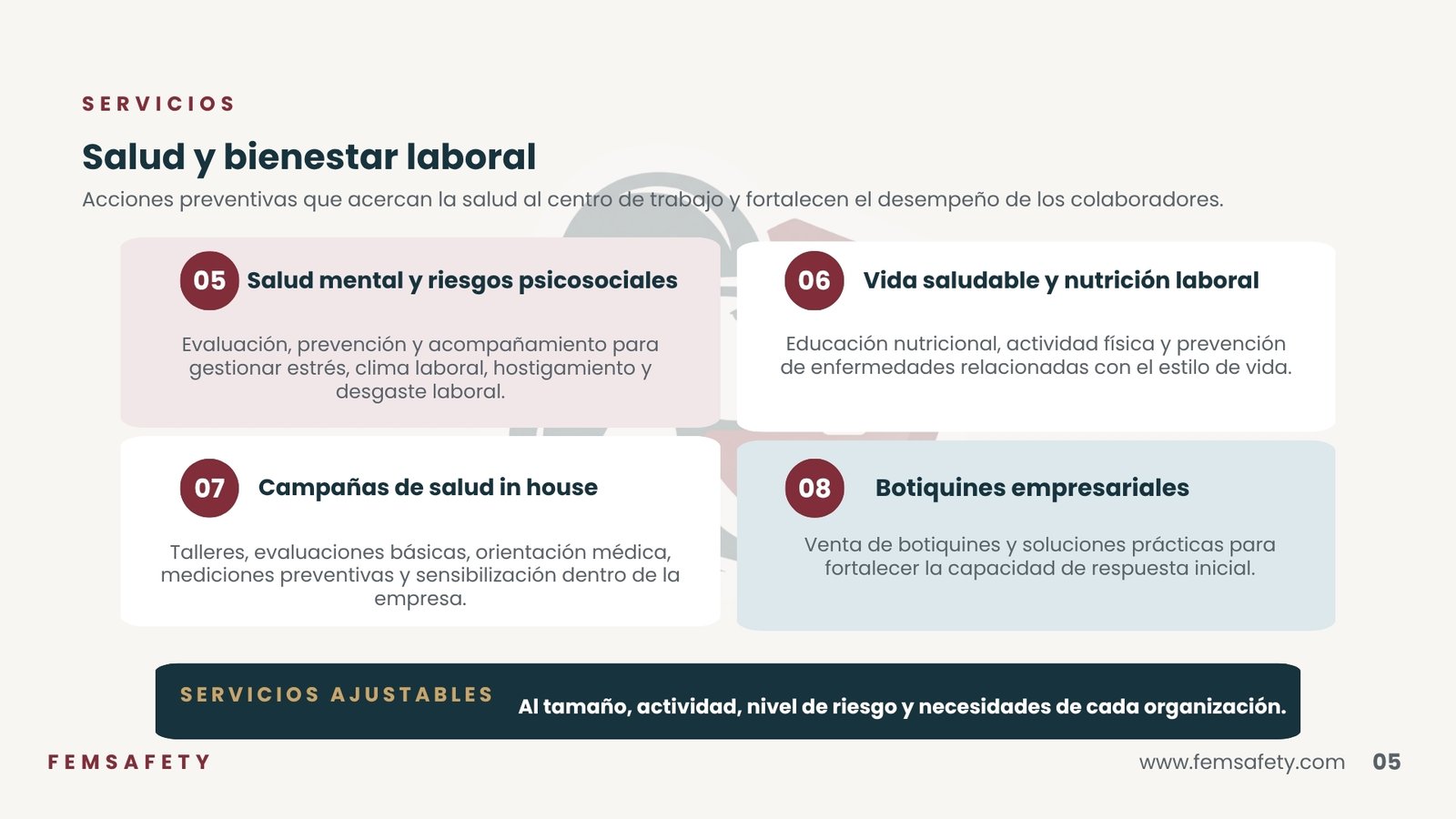 SERVICIOS

Salud y bienestar laboral

Acciones preventivas que acercan la salud al centro de trabajo y fortalecen el desempeño de los colaboradores.

05 Salud mental y riesgos psicosociales

Evaluación, prevención y acompañamiento para gestionar estrés, clima laboral, hostigamiento y desgaste laboral.

06 Vida saludable y nutrición laboral

Educación nutricional, actividad física y prevención de enfermedades relacionadas con el estilo de vida.

07 Campañas de salud in house

Talleres, evaluaciones básicas, orientación médica, mediciones preventivas y sensibilización dentro de la empresa.

08 Botiquines empresariales

Venta de botiquines y soluciones prácticas para fortalecer la capacidad de respuesta inicial.

SERVICIOS AJUSTABLES Al tamaño, actividad, nivel de riesgo y necesidades de cada organización.

FEMSAFETY

www.femsafety.com 05